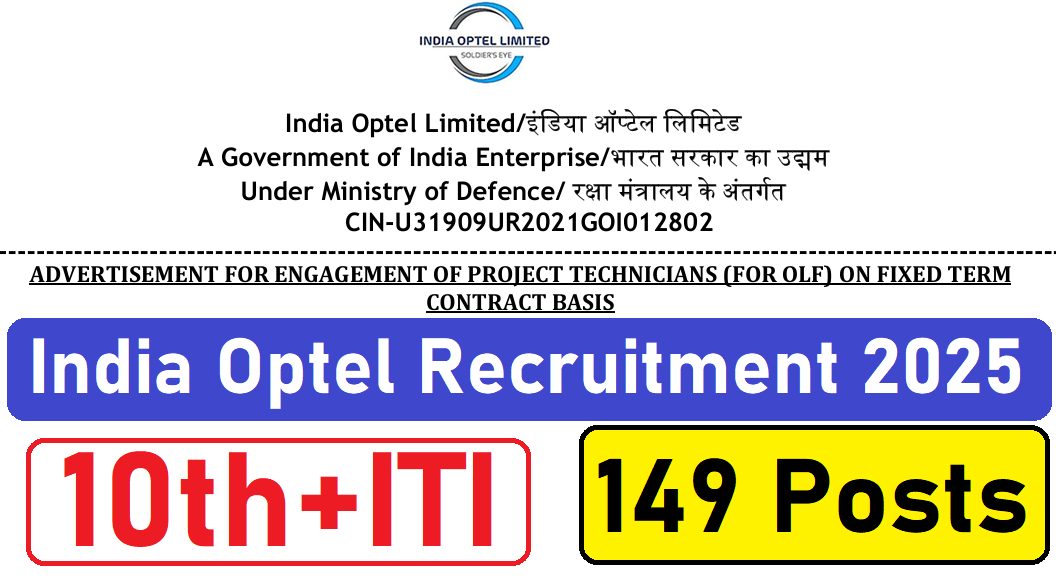 INDIA OPTEL LIMITED
SOLDIER'S EYE

India Optel Limited/इंडिया ऑप्टेल लिमिटेड
A Government of India Enterprise/भारत सरकार का उद्यम
Under Ministry of Defence/ रक्षा मंत्रालय के अंतर्गत
CIN-U31909UR2021GOI012802

ADVERTISEMENT FOR ENGAGEMENT OF PROJECT TECHNICIANS (FOR OLF) ON FIXED TERM CONTRACT BASIS

India Optel Recruitment 2025

10th+ITI

149 Posts